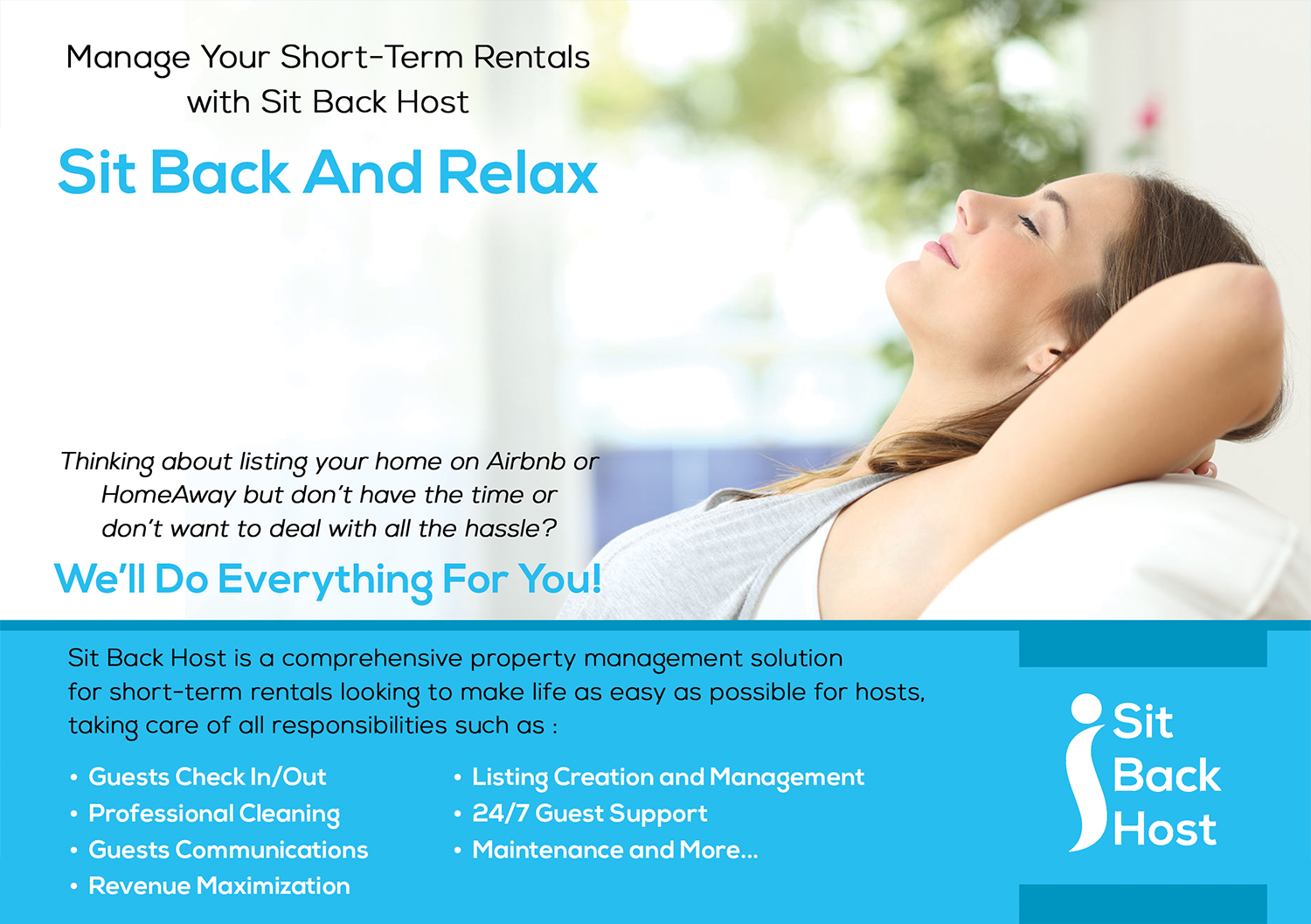 Manage Your Short-Term Rentals with Sit Back Host

Sit Back And Relax

Thinking about listing your home on Airbnb or HomeAway but don't have the time or don't want to deal with all the hassle?

We'll Do Everything For You!

Sit Back Host is a comprehensive property management solution for short-term rentals looking to make life as easy as possible for hosts, taking care of all responsibilities such as :

• Guests Check In/Out
• Professional Cleaning
• Guests Communications
• Revenue Maximization

• Listing Creation and Management
• 24/7 Guest Support
• Maintenance and More...

Sit Back Host